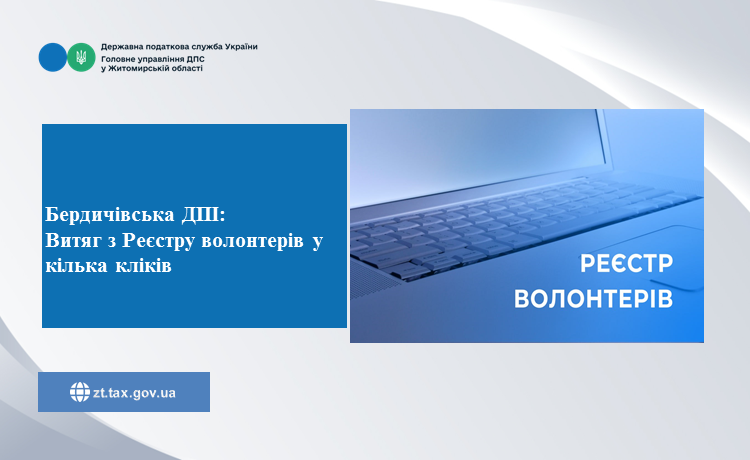 Державна податкова служба України
Головне управління ДПС
у Житомирській області

Бердичівська ДПІ:
Витяг з Реєстру волонтерів у кілька кліків

РЕЄСТР
ВОЛОНТЕРІВ

zt.tax.gov.ua